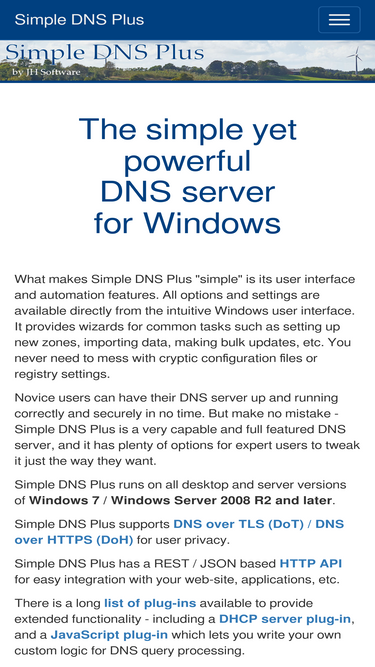 Simple DNS Plus

Simple DNS Plus
by JH Software

The simple yet powerful DNS server for Windows

What makes Simple DNS Plus "simple" is its user interface and automation features. All options and settings are available directly from the intuitive Windows user interface. It provides wizards for common tasks such as setting up new zones, importing data, making bulk updates, etc. You never need to mess with cryptic configuration files or registry settings.

Novice users can have their DNS server up and running correctly and securely in no time. But make no mistake - Simple DNS Plus is a very capable and full featured DNS server, and it has plenty of options for expert users to tweak it just the way they want.

Simple DNS Plus runs on all desktop and server versions of Windows 7 / Windows Server 2008 R2 and later.

Simple DNS Plus supports DNS over TLS (DoT) / DNS over HTTPS (DoH) for user privacy.

Simple DNS Plus has a REST / JSON based HTTP API for easy integration with your web-site, applications, etc.

There is a long list of plug-ins available to provide extended functionality - including a DHCP server plug-in, and a JavaScript plug-in which lets you write your own custom logic for DNS query processing.